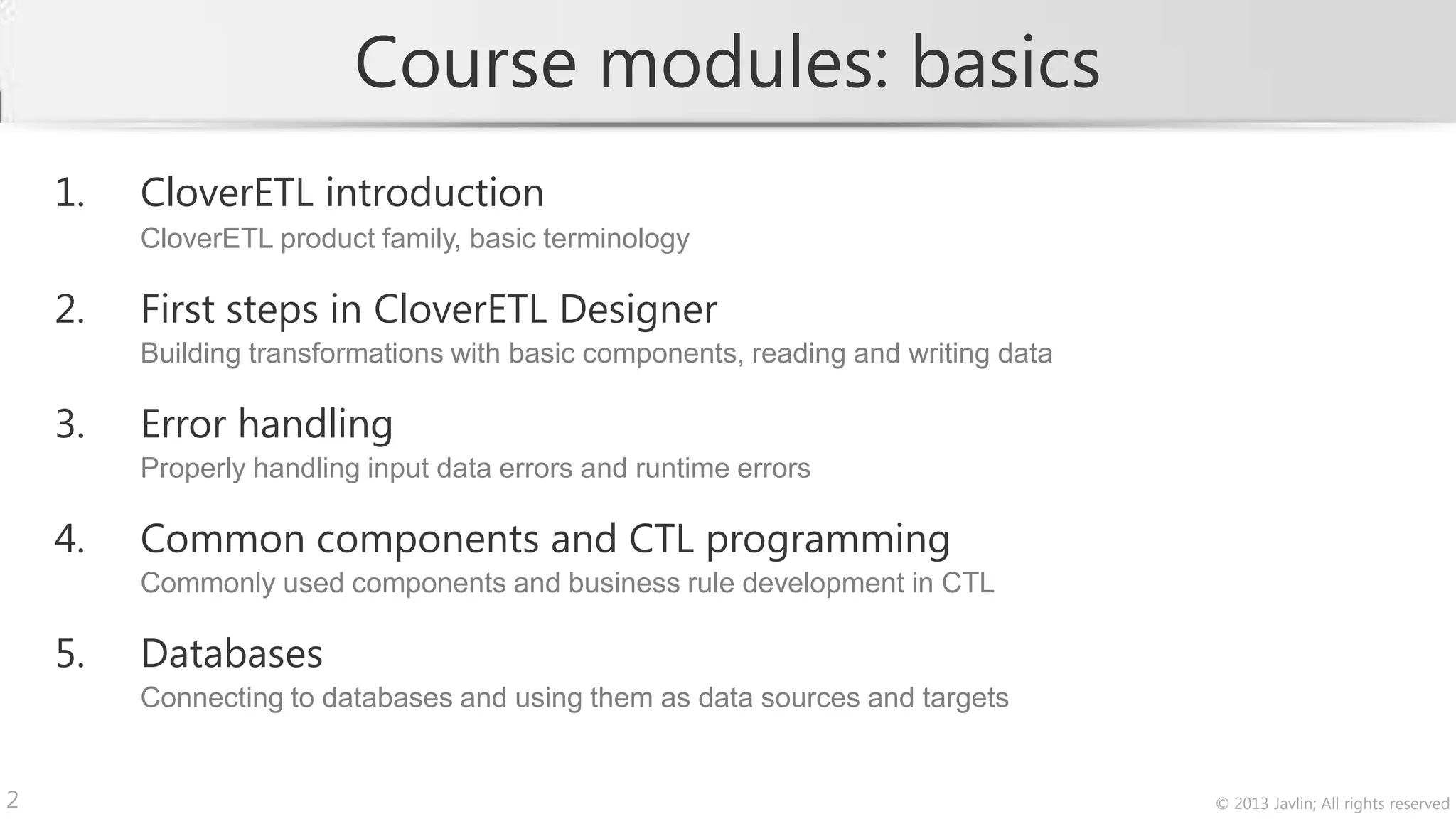 Course modules: basics

1. CloverETL introduction
CloverETL product family, basic terminology

2. First steps in CloverETL Designer
Building transformations with basic components, reading and writing data

3. Error handling
Properly handling input data errors and runtime errors

4. Common components and CTL programming
Commonly used components and business rule development in CTL

5. Databases
Connecting to databases and using them as data sources and targets

2

© 2013 Javlin; All rights reserved